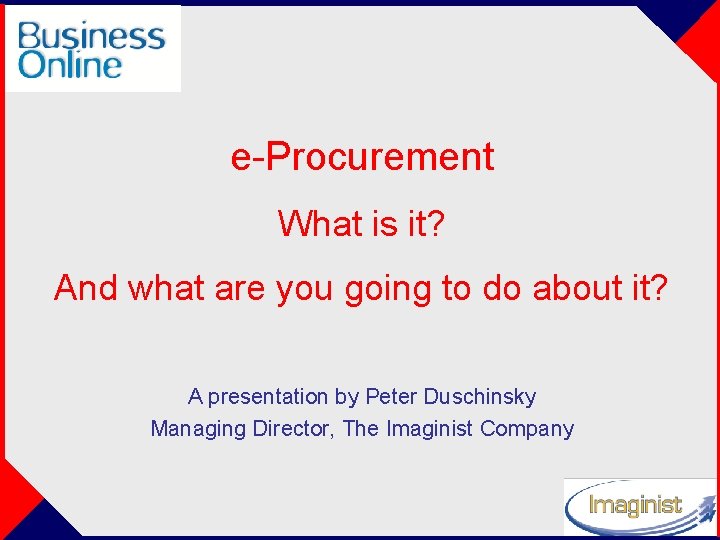 Business Online

e-Procurement

What is it?

And what are you going to do about it?

A presentation by Peter Duschinsky
Managing Director, The Imaginist Company

Imaginist